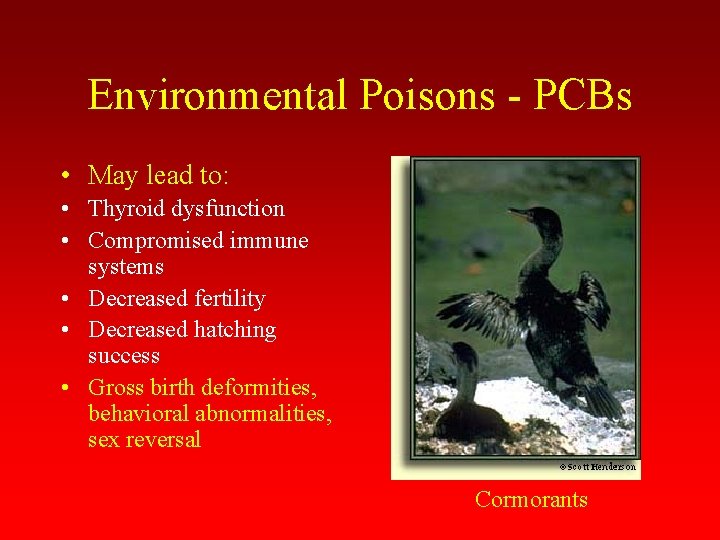 Environmental Poisons - PCBs

• May lead to:
• Thyroid dysfunction
• Compromised immune systems
• Decreased fertility
• Decreased hatching success
• Gross birth deformities, behavioral abnormalities, sex reversal

©Scott Henderson

Cormorants